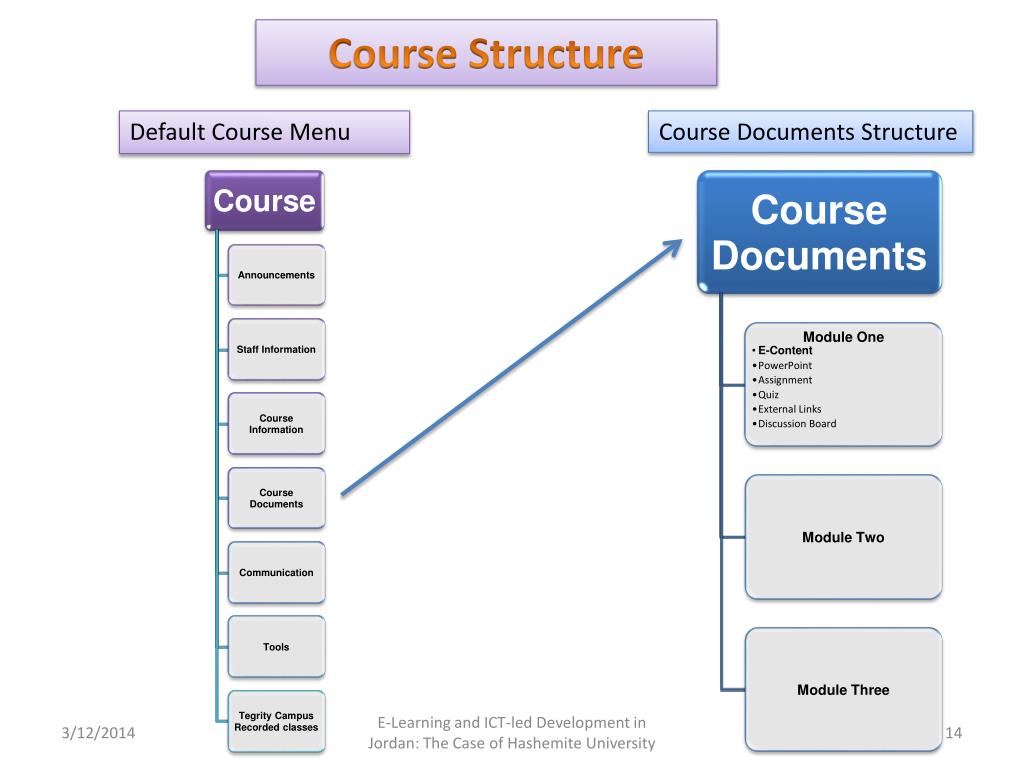 Course Structure

Default Course Menu

Course

Announcements

Staff Information

Course Information

Course Documents

Communication

Tools

Tegrity Campus Recorded classes

Course Documents Structure

Course Documents

Module One
• E-Content
• PowerPoint
• Assignment
• Quiz
• External Links
• Discussion Board

Module Two

Module Three

3/12/2014

E-Learning and ICT-led Development in Jordan: The Case of Hashemite University

14